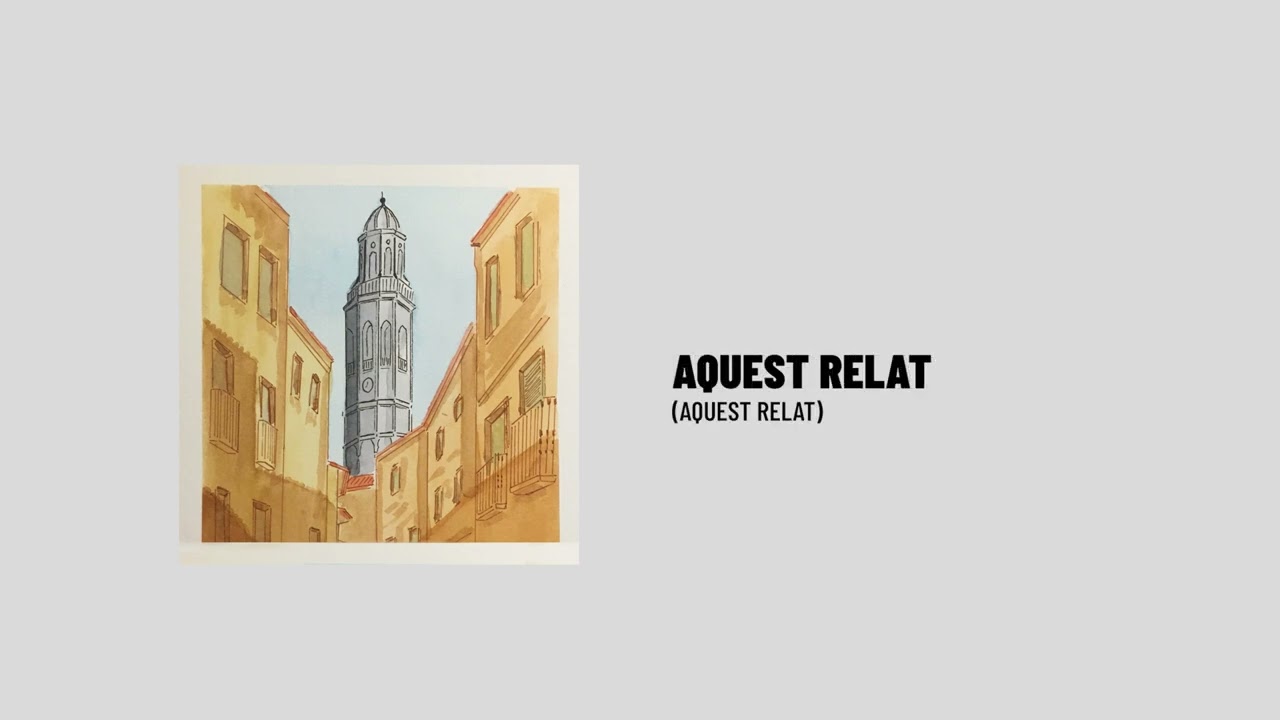 AQUEST RELAT
(AQUEST RELAT)